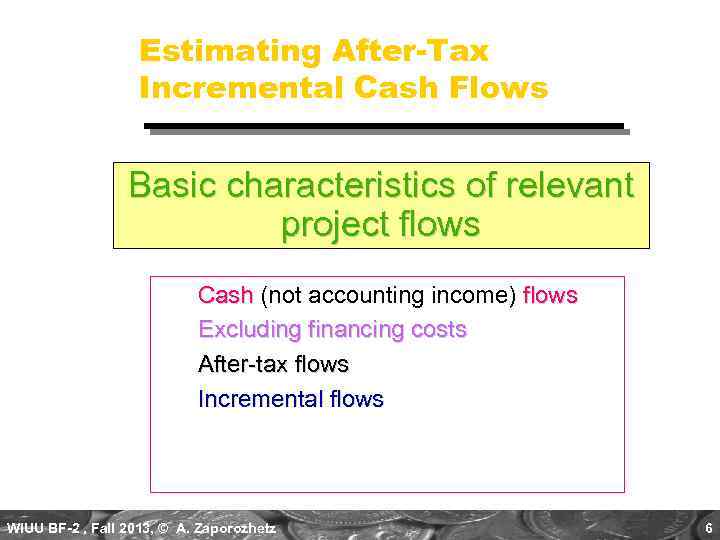 Estimating After-Tax Incremental Cash Flows

Basic characteristics of relevant project flows

Cash (not accounting income) flows

Excluding financing costs

After-tax flows

Incremental flows

WIUU BF-2 , Fall 2013, © A. Zaporozhetz

6